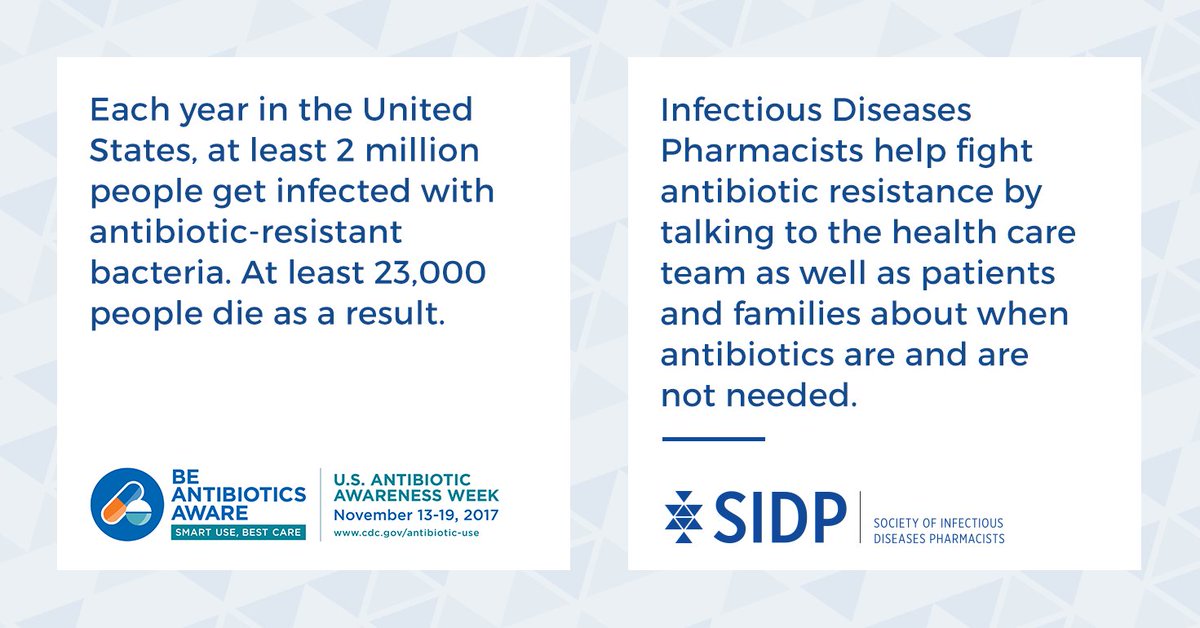 Each year in the United States, at least 2 million people get infected with antibiotic-resistant bacteria. At least 23,000 people die as a result.

BE ANTIBIOTICS AWARE
SMART USE, BEST CARE

U.S. ANTIBIOTIC AWARENESS WEEK
November 13-19, 2017
www.cdc.gov/antibiotic-use

Infectious Diseases Pharmacists help fight antibiotic resistance by talking to the health care team as well as patients and families about when antibiotics are and are not needed.

SIDP
SOCIETY OF INFECTIOUS DISEASES PHARMACISTS